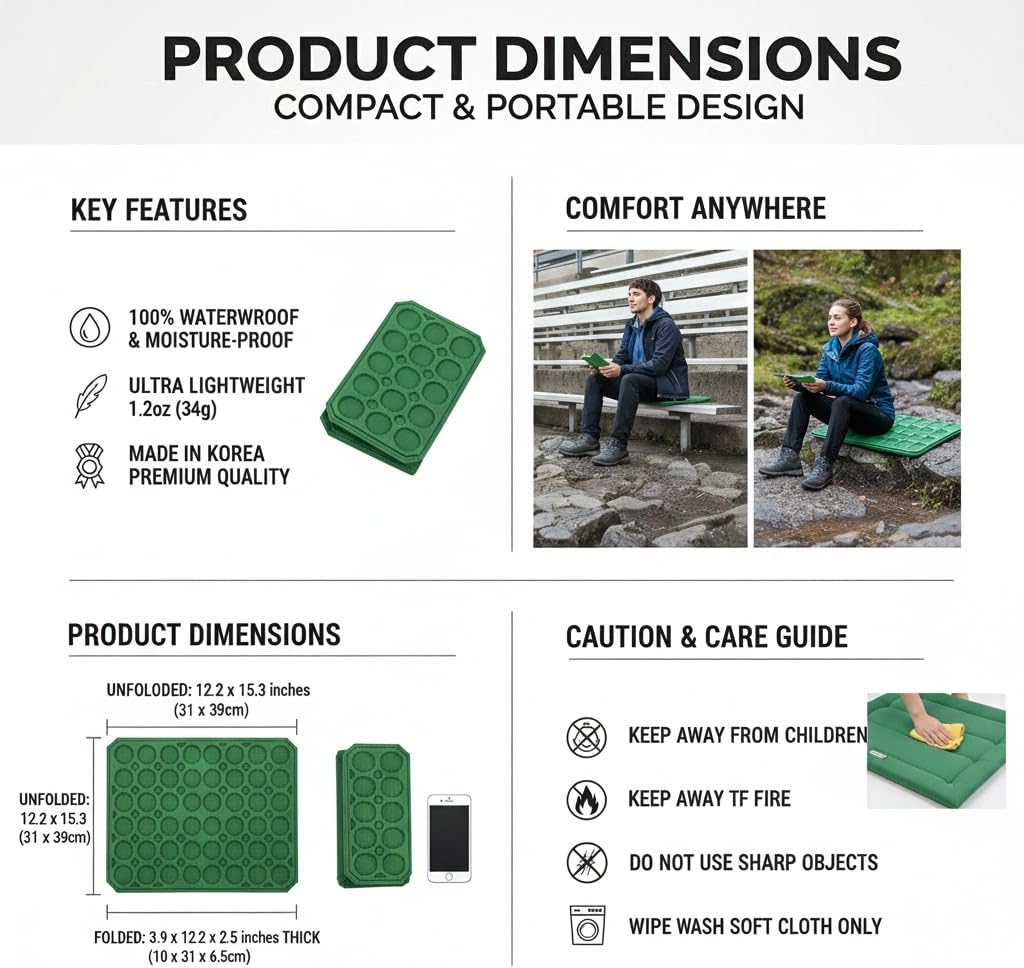 PRODUCT DIMENSIONS
COMPACT & PORTABLE DESIGN

KEY FEATURES

100% WATERWROOF & MOISTURE-PROOF

ULTRA LIGHTWEIGHT 1.2oz (34g)

MADE IN KOREA PREMIUM QUALITY

COMFORT ANYWHERE

PRODUCT DIMENSIONS

UNFOLODED: 12.2 x 15.3 inches (31 x 39cm)

UNFOLDED: 12.2 x 15.3 (31 x 39cm)

FOLDED: 3.9 x 12.2 x 2.5 inches THICK (10 x 31 x 6.5cm)

CAUTION & CARE GUIDE

KEEP AWAY FROM CHILDREN

KEEP AWAY TF FIRE

DO NOT USE SHARP OBJECTS

WIPE WASH SOFT CLOTH ONLY